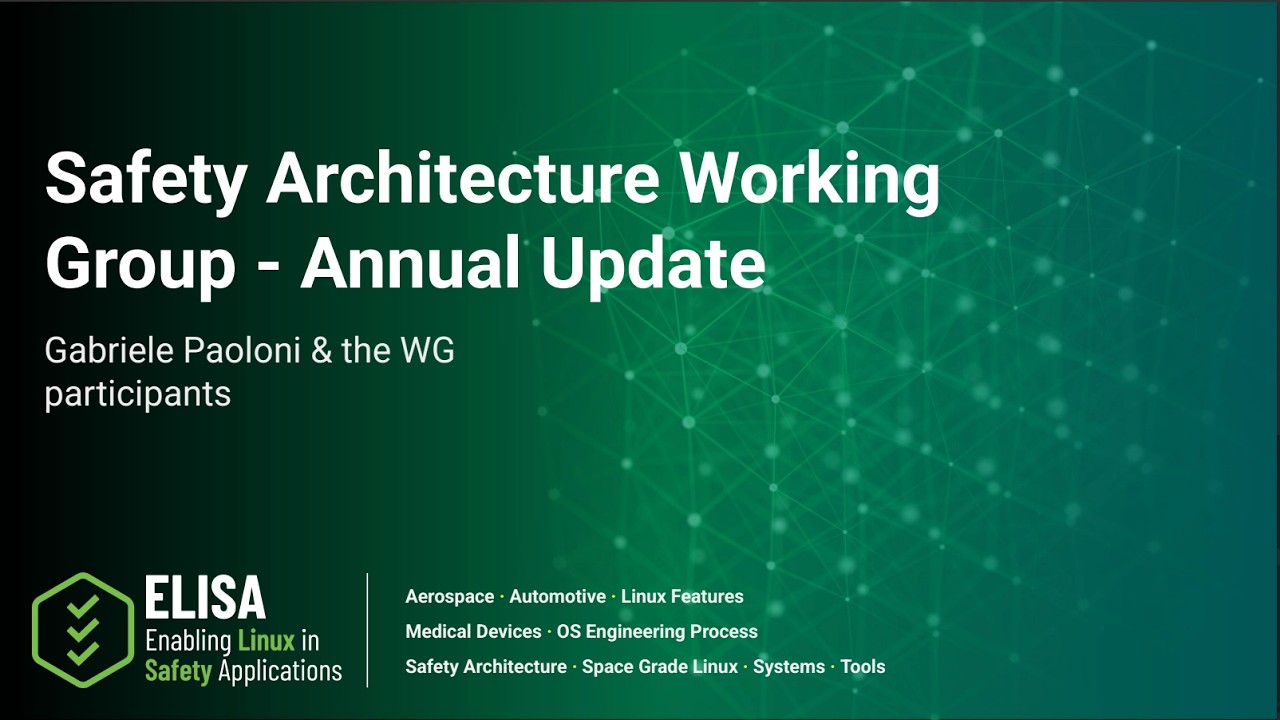 Safety Architecture Working Group - Annual Update

Gabriele Paoloni & the WG participants

ELISA
Enabling Linux in Safety Applications

Aerospace · Automotive · Linux Features
Medical Devices · OS Engineering Process
Safety Architecture · Space Grade Linux · Systems · Tools